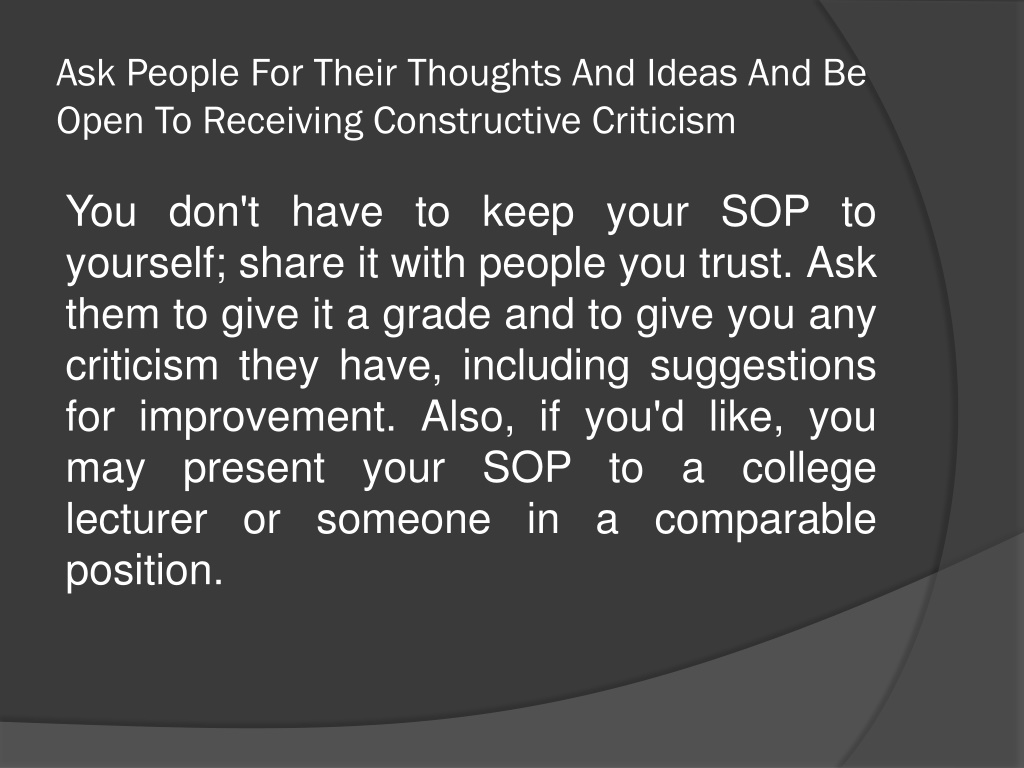 Ask People For Their Thoughts And Ideas And Be Open To Receiving Constructive Criticism

You don't have to keep your SOP to yourself; share it with people you trust. Ask them to give it a grade and to give you any criticism they have, including suggestions for improvement. Also, if you'd like, you may present your SOP to a college lecturer or someone in a comparable position.